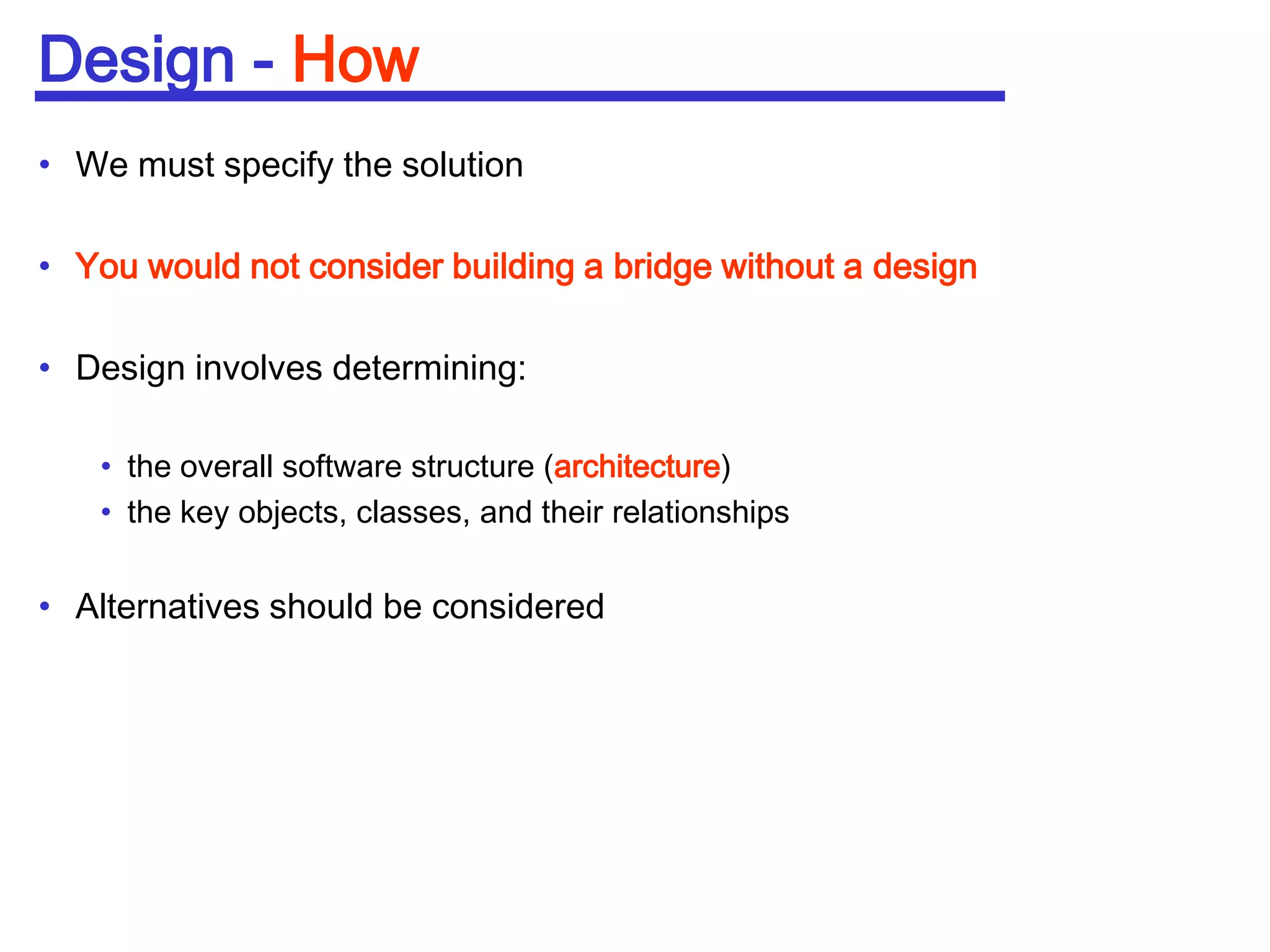 Design - How

• We must specify the solution

• You would not consider building a bridge without a design

• Design involves determining:

  • the overall software structure (architecture)
  • the key objects, classes, and their relationships

• Alternatives should be considered